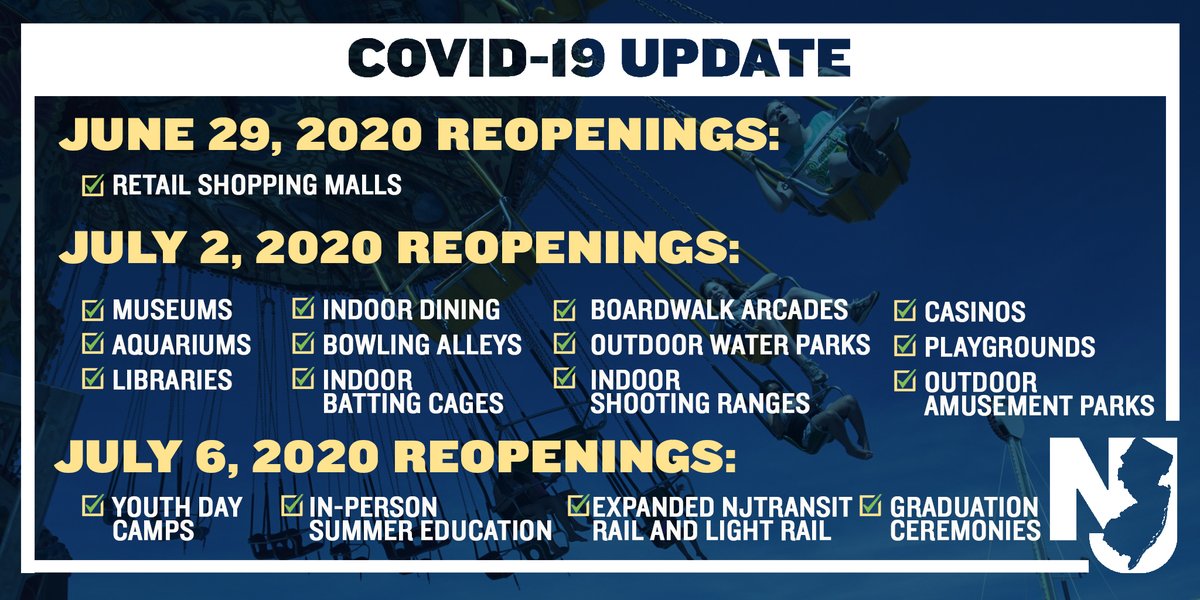 COVID-19 UPDATE

JUNE 29, 2020 REOPENINGS:

☑ RETAIL SHOPPING MALLS

JULY 2, 2020 REOPENINGS:

☑ MUSEUMS
☑ AQUARIUMS
☑ LIBRARIES

☑ INDOOR DINING
☑ BOWLING ALLEYS
☑ INDOOR BATTING CAGES

☑ BOARDWALK ARCADES
☑ OUTDOOR WATER PARKS
☑ INDOOR SHOOTING RANGES

☑ CASINOS
☑ PLAYGROUNDS
☑ OUTDOOR AMUSEMENT PARKS

JULY 6, 2020 REOPENINGS:

☑ YOUTH DAY CAMPS
☑ IN-PERSON SUMMER EDUCATION
☑ EXPANDED NJTRANSIT RAIL AND LIGHT RAIL
☑ GRADUATION CEREMONIES

NJ